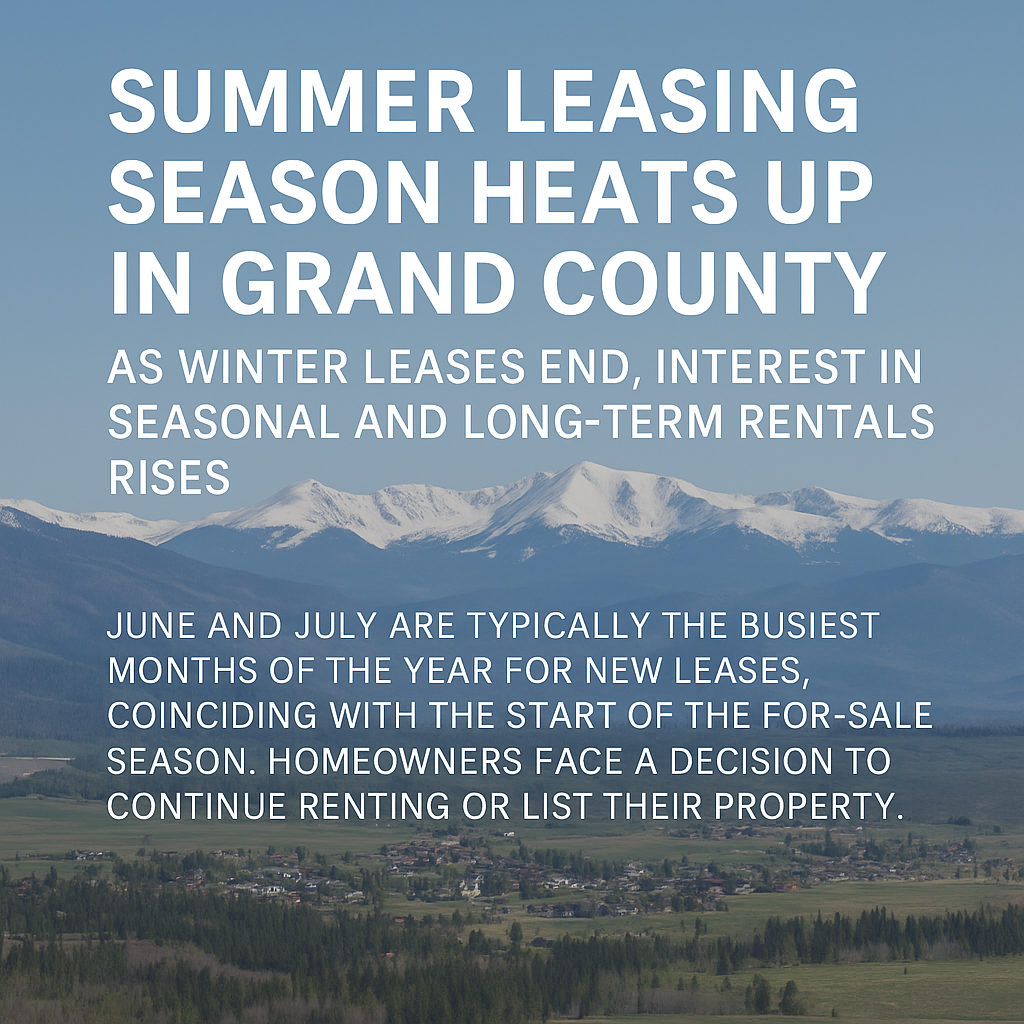 SUMMER LEASING SEASON HEATS UP IN GRAND COUNTY

AS WINTER LEASES END, INTEREST IN SEASONAL AND LONG-TERM RENTALS RISES

JUNE AND JULY ARE TYPICALLY THE BUSIEST MONTHS OF THE YEAR FOR NEW LEASES, COINCIDING WITH THE START OF THE FOR-SALE SEASON. HOMEOWNERS FACE A DECISION TO CONTINUE RENTING OR LIST THEIR PROPERTY.